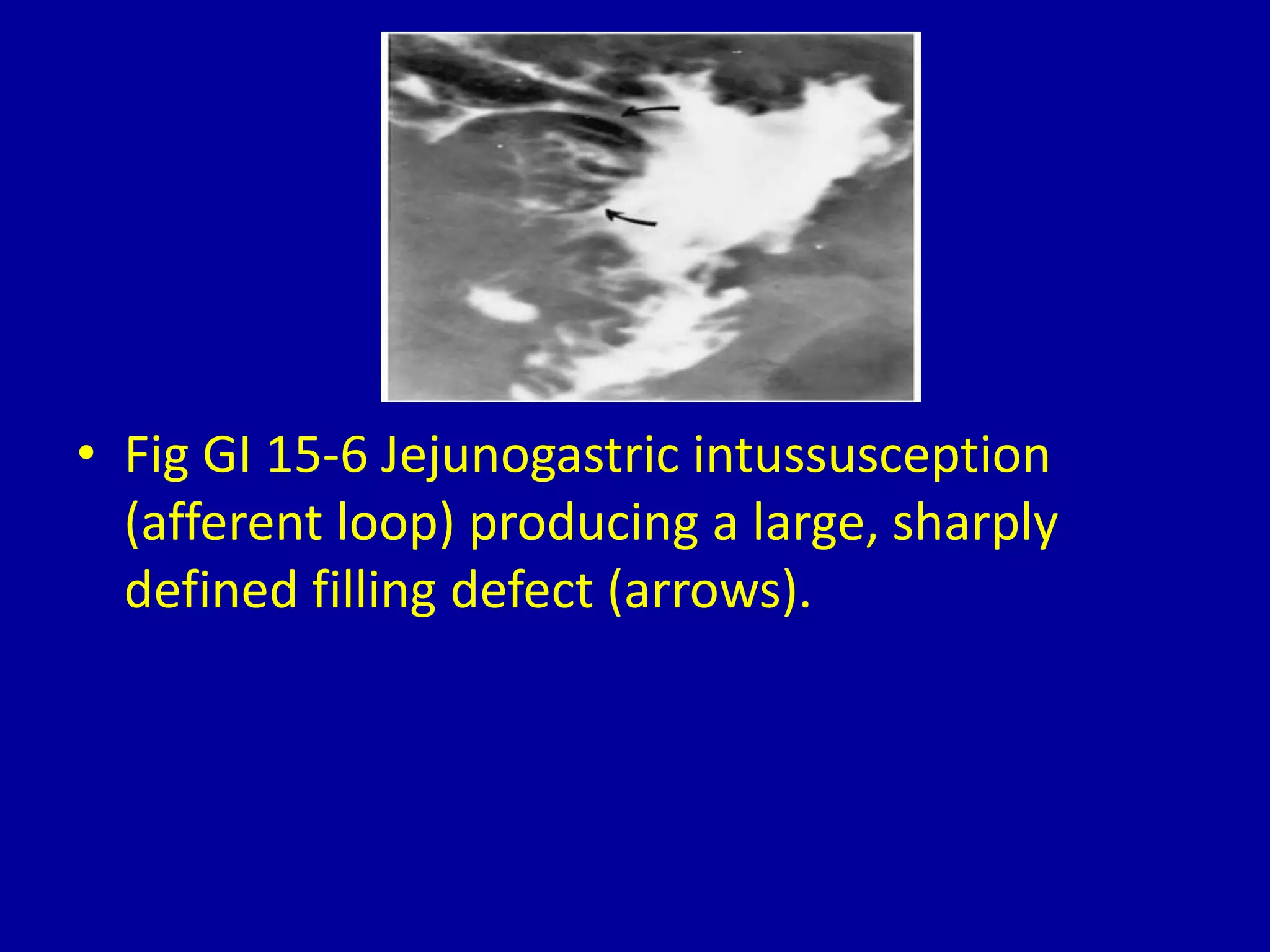 • Fig GI 15-6 Jejunogastric intussusception (afferent loop) producing a large, sharply defined filling defect (arrows).